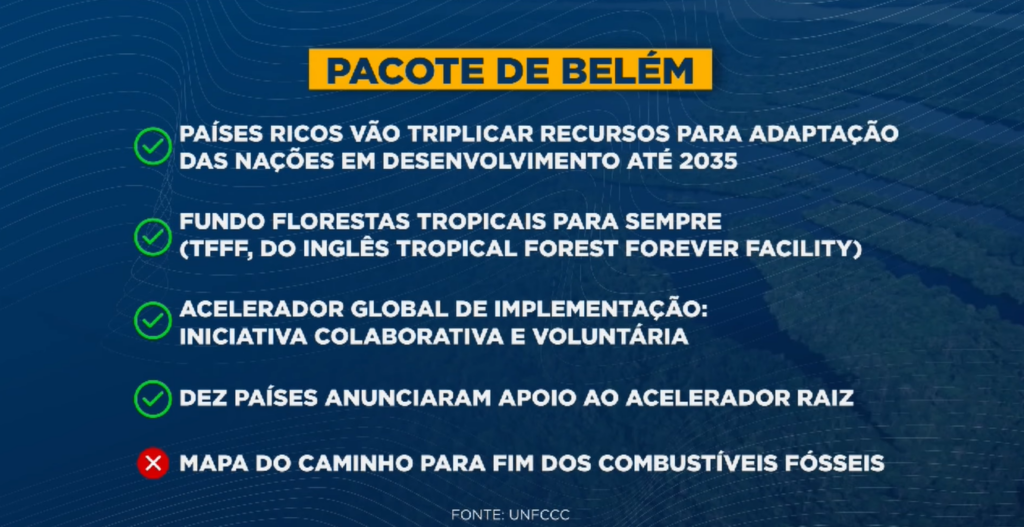 PACOTE DE BELÉM

PAÍSES RICOS VÃO TRIPLICAR RECURSOS PARA ADAPTAÇÃO DAS NAÇÕES EM DESENVOLVIMENTO ATÉ 2035

FUNDO FLORESTAS TROPICAIS PARA SEMPRE (TFFF, DO INGLÊS TROPICAL FOREST FOREVER FACILITY)

ACELERADOR GLOBAL DE IMPLEMENTAÇÃO: INICIATIVA COLABORATIVA E VOLUNTÁRIA

DEZ PAÍSES ANUNCIARAM APOIO AO ACELERADOR RAIZ

MAPA DO CAMINHO PARA FIM DOS COMBUSTÍVEIS FÓSSEIS

FONTE: UNFCCC